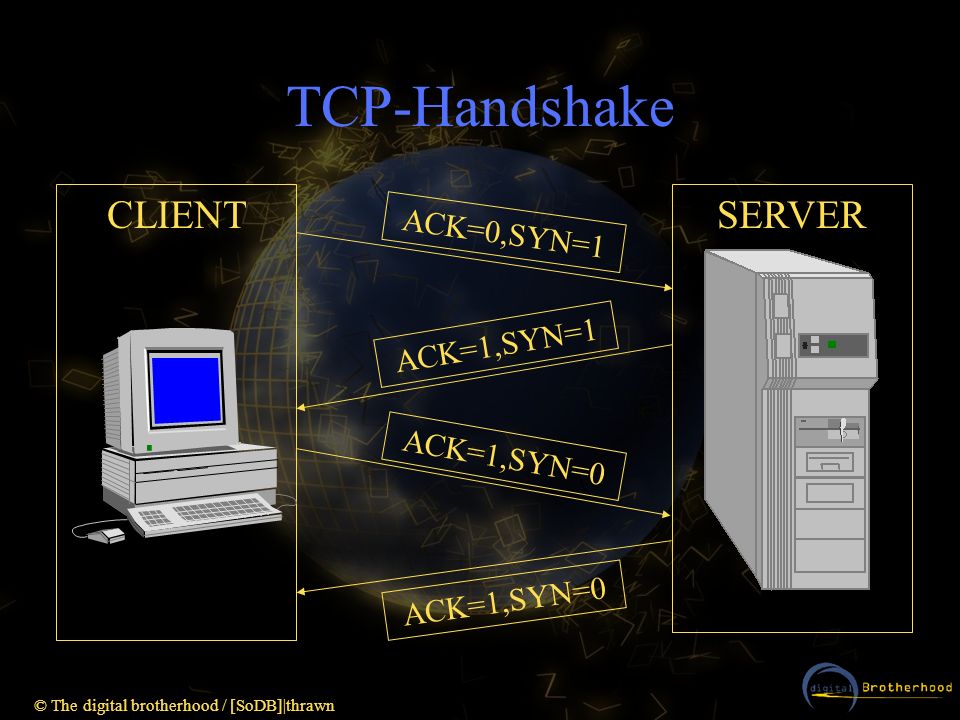 TCP-Handshake

CLIENT

SERVER

ACK=0,SYN=1

ACK=1,SYN=1

ACK=1,SYN=0

ACK=1,SYN=0

© The digital brotherhood / [SoDB]|thrawn

digital Brotherhood